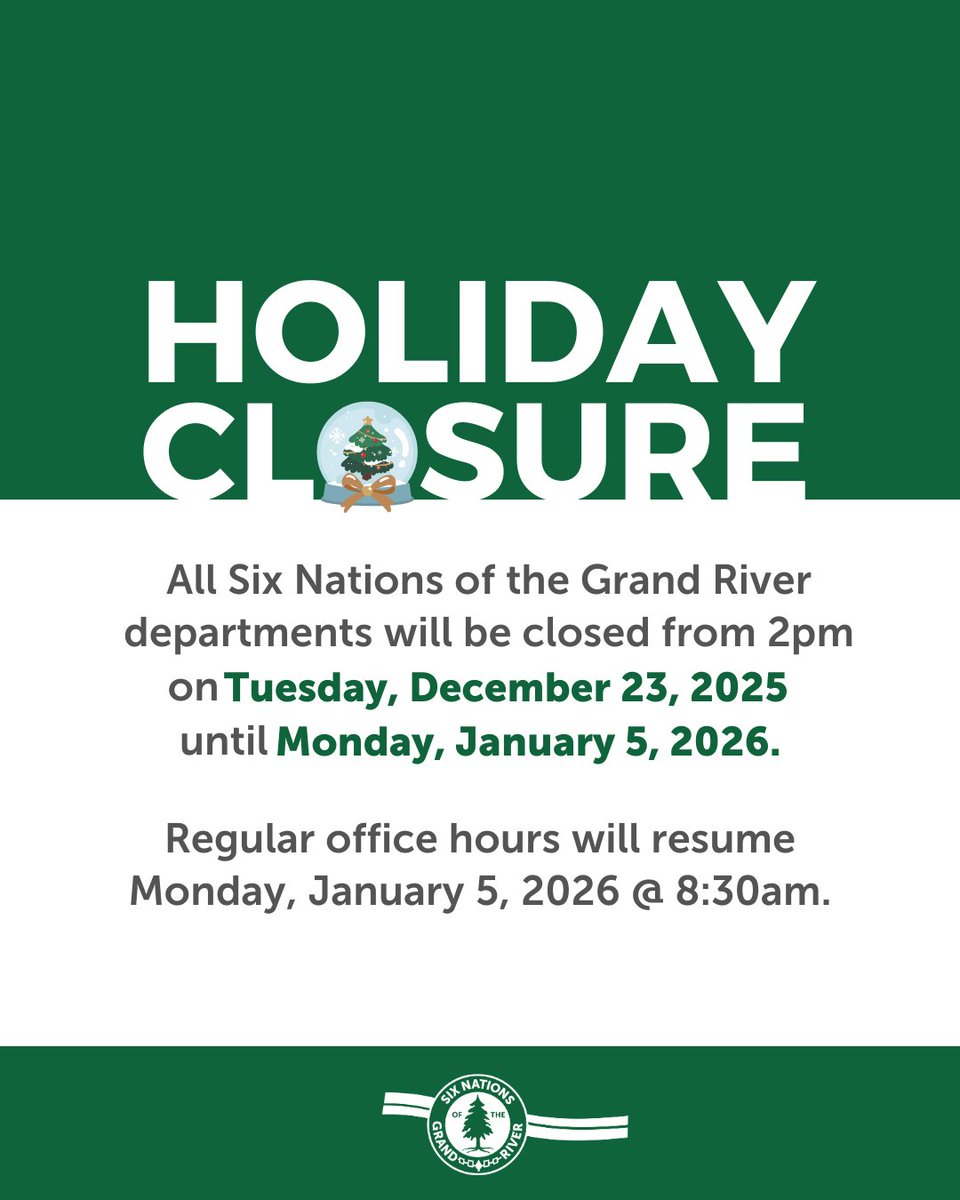 HOLIDAY CLOSURE

All Six Nations of the Grand River departments will be closed from 2pm on Tuesday, December 23, 2025 until Monday, January 5, 2026.

Regular office hours will resume Monday, January 5, 2026 @ 8:30am.

SIX NATIONS OF THE GRAND RIVER